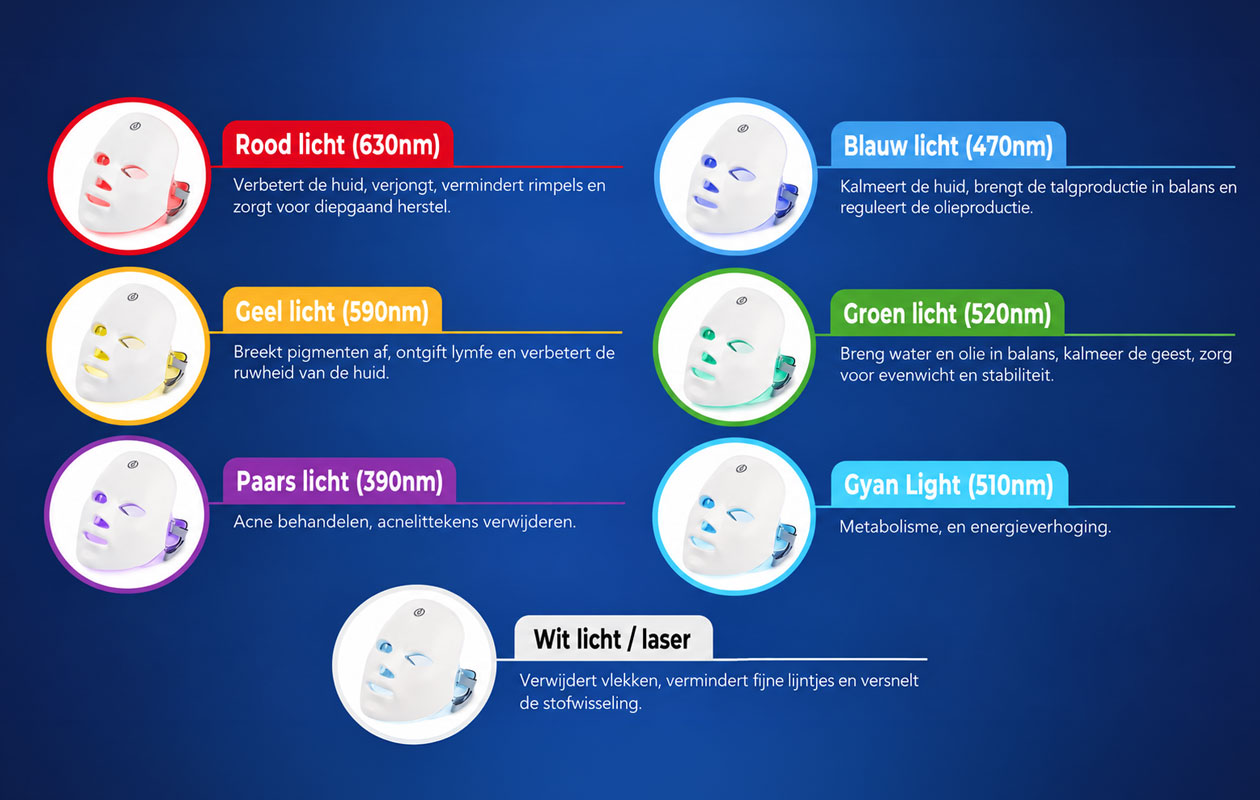 Rood licht (630nm)

Verbetert de huid, verjongt, vermindert rimpels en zorgt voor diepgaand herstel.

Geel licht (590nm)

Breekt pigmenten af, ontgift lymfe en verbetert de ruwheid van de huid.

Paars licht (390nm)

Acne behandelen, acnelittekens verwijderen.

Blauw licht (470nm)

Kalmeert de huid, brengt de talgproductie in balans en reguleert de olieproductie.

Groen licht (520nm)

Breng water en olie in balans, kalmeer de geest, zorg voor evenwicht en stabiliteit.

Gyan Light (510nm)

Metabolisme, en energieverhoging.

Wit licht / laser

Verwijdert vlekken, vermindert fijne lijntjes en versnelt de stofwisseling.